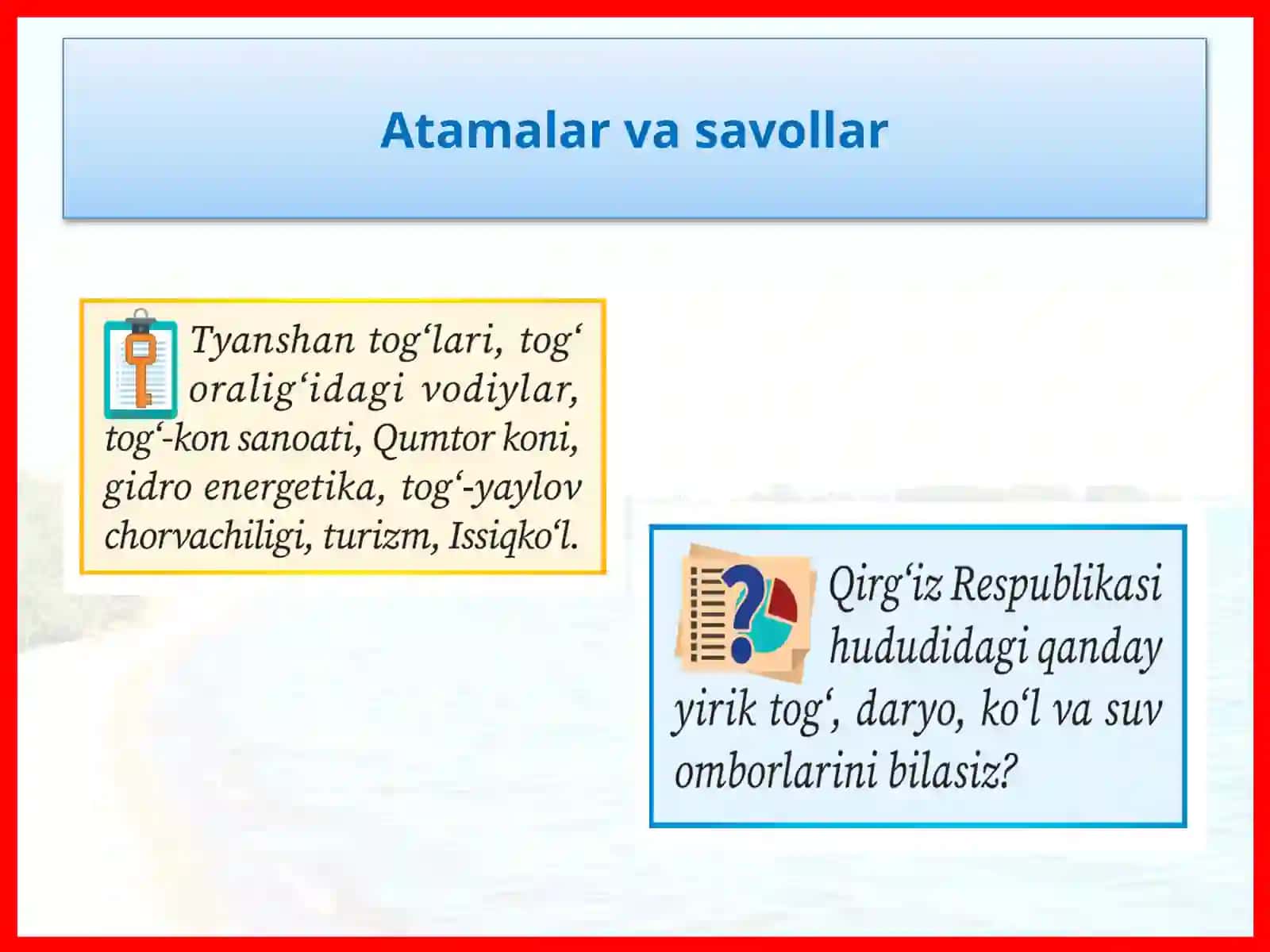 Atamalar va savollar

Tyanshan tog‘lari, tog‘ oralig‘idagi vodiylar, tog‘-kon sanoati, Qumtor koni, gidro energetika, tog‘-yaylov chorvachiligi, turizm, Issiqko‘l.

Qirg‘iz Respublikasi hududidagi qanday yirik tog‘, daryo, ko‘l va suv omborlarini bilasiz?